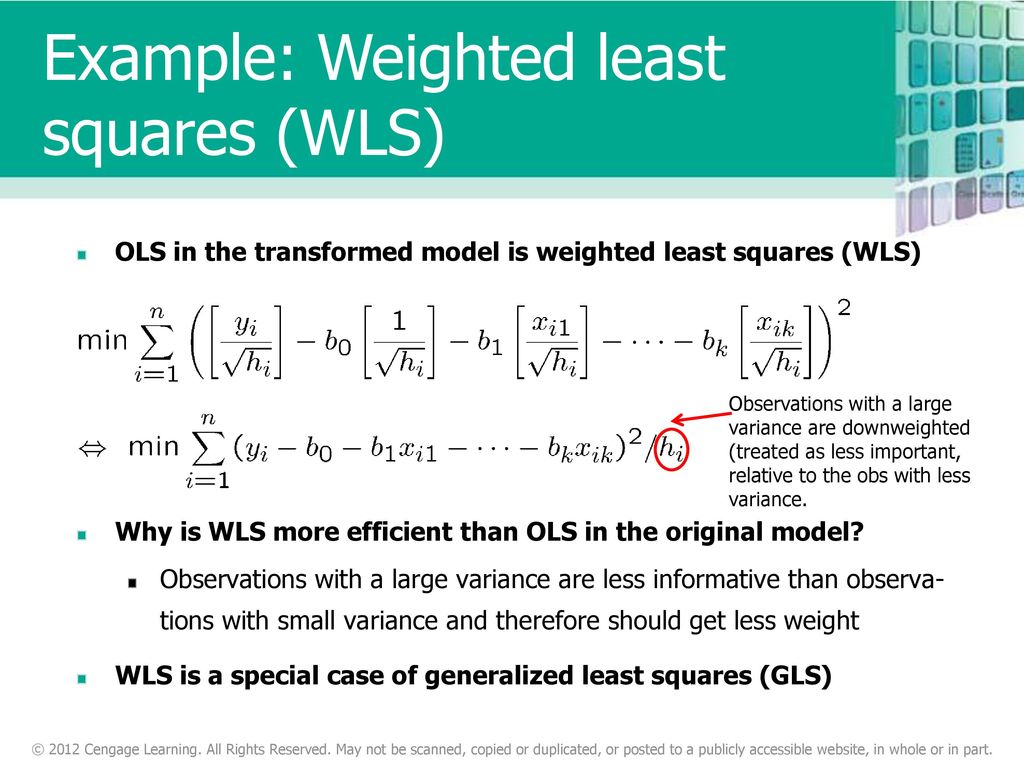 Example: Weighted least squares (WLS)

OLS in the transformed model is weighted least squares (WLS)

$\min \sum_{i=1}^{n} \left( \left[ \frac{y_i}{\sqrt{h_i}} \right] - b_0 \left[ \frac{1}{\sqrt{h_i}} \right] - b_1 \left[ \frac{x_{i1}}{\sqrt{h_i}} \right] - \cdots - b_k \left[ \frac{x_{ik}}{\sqrt{h_i}} \right] \right)^2$

$\Leftrightarrow \min \sum_{i=1}^{n} (y_i - b_0 - b_1 x_{i1} - \cdots - b_k x_{ik})^2 / h_i$

Observations with a large variance are downweighted (treated as less important, relative to the obs with less variance.

Why is WLS more efficient than OLS in the original model?

Observations with a large variance are less informative than observations with small variance and therefore should get less weight

WLS is a special case of generalized least squares (GLS)

© 2012 Cengage Learning. All Rights Reserved. May not be scanned, copied or duplicated, or posted to a publicly accessible website, in whole or in part.